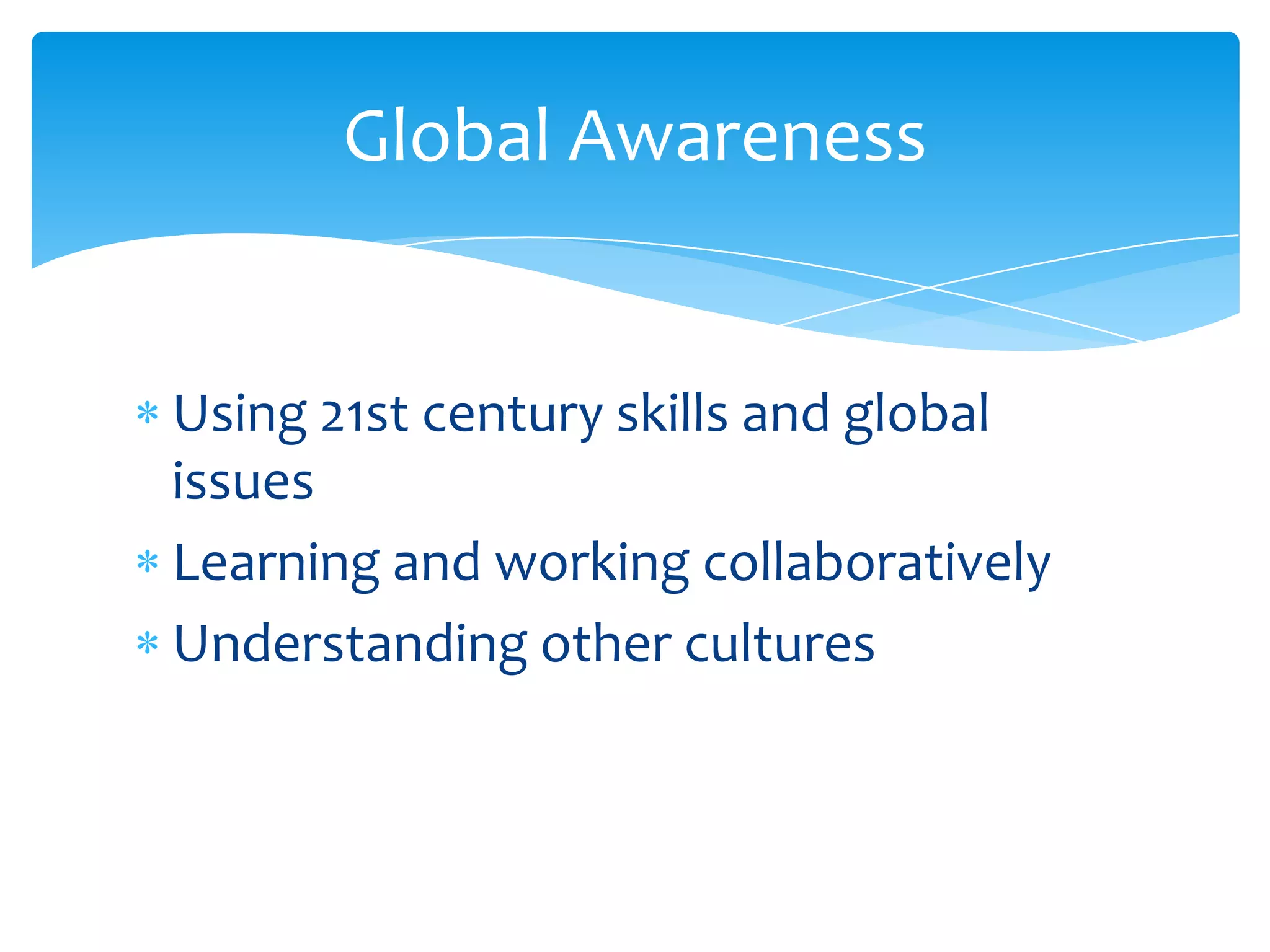 Global Awareness

* Using 21st century skills and global issues
* Learning and working collaboratively
* Understanding other cultures